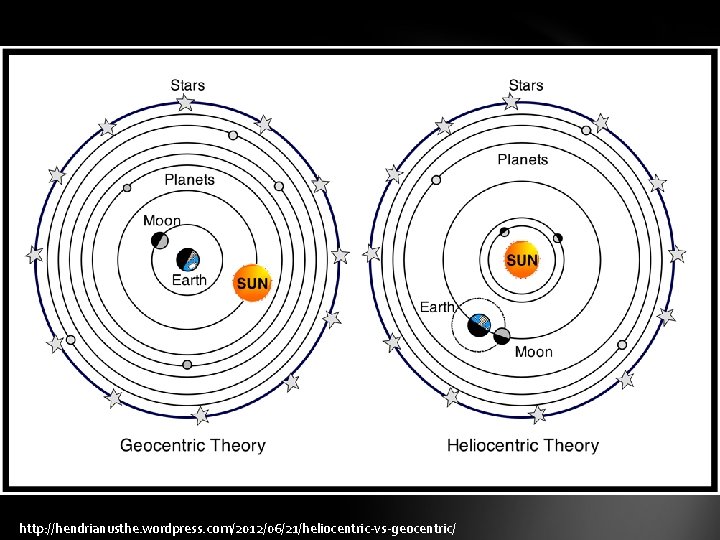 Stars

Planets

Moon

Earth

SUN

Geocentric Theory

Stars

Planets

SUN

Earth

Moon

Heliocentric Theory

http://hendrianusthe.wordpress.com/2012/06/21/heliocentric-vs-geocentric/